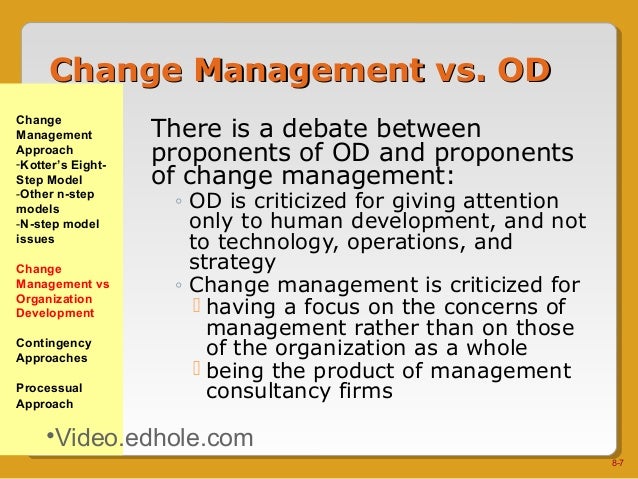 Change Management vs. OD

Change Management Approach
-Kotter's Eight-Step Model
-Other n-step models
-N-step model issues

Change Management vs Organization Development

Contingency Approaches

Processual Approach

There is a debate between proponents of OD and proponents of change management:

◦ OD is criticized for giving attention only to human development, and not to technology, operations, and strategy
◦ Change management is criticized for
 having a focus on the concerns of management rather than on those of the organization as a whole
 being the product of management consultancy firms

•Video.edhole.com

8-7